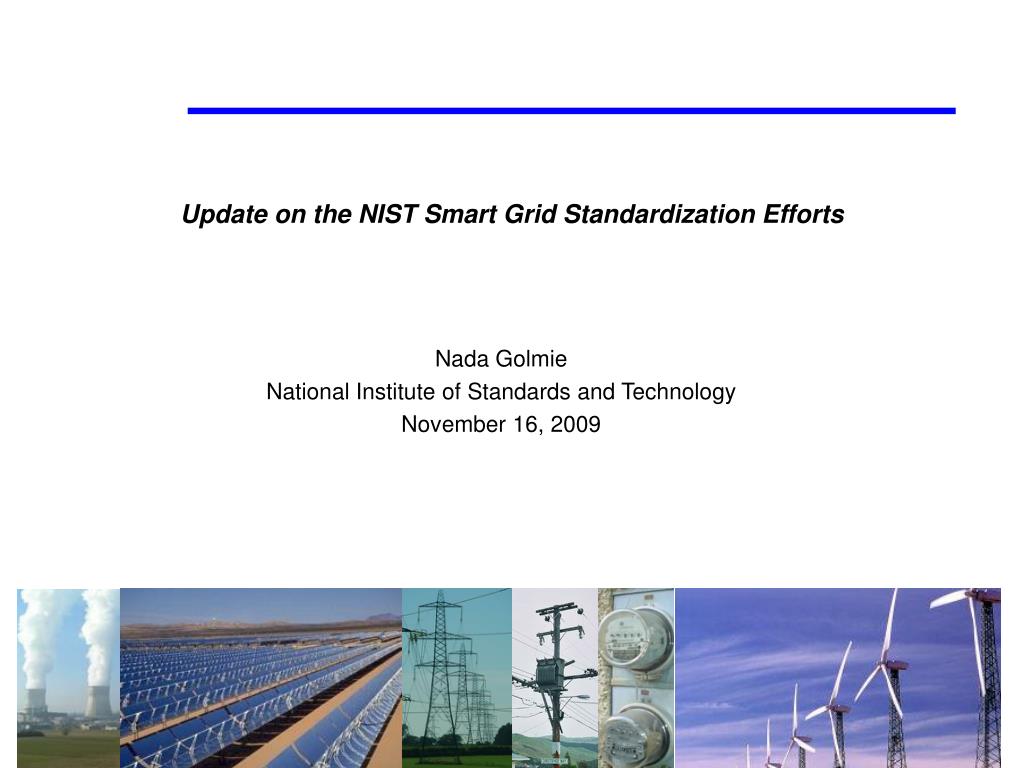 Update on the NIST Smart Grid Standardization Efforts

Nada Golmie
National Institute of Standards and Technology
November 16, 2009